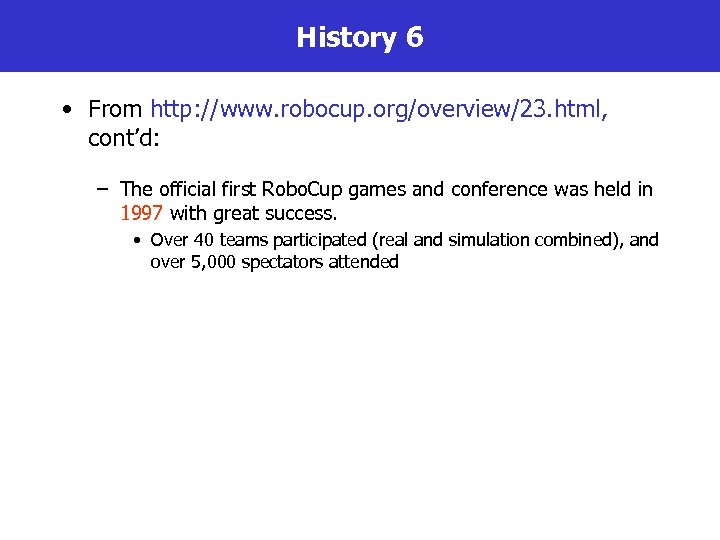 History 6

• From http://www.robocup.org/overview/23.html, cont'd:

– The official first RoboCup games and conference was held in 1997 with great success.

• Over 40 teams participated (real and simulation combined), and over 5,000 spectators attended